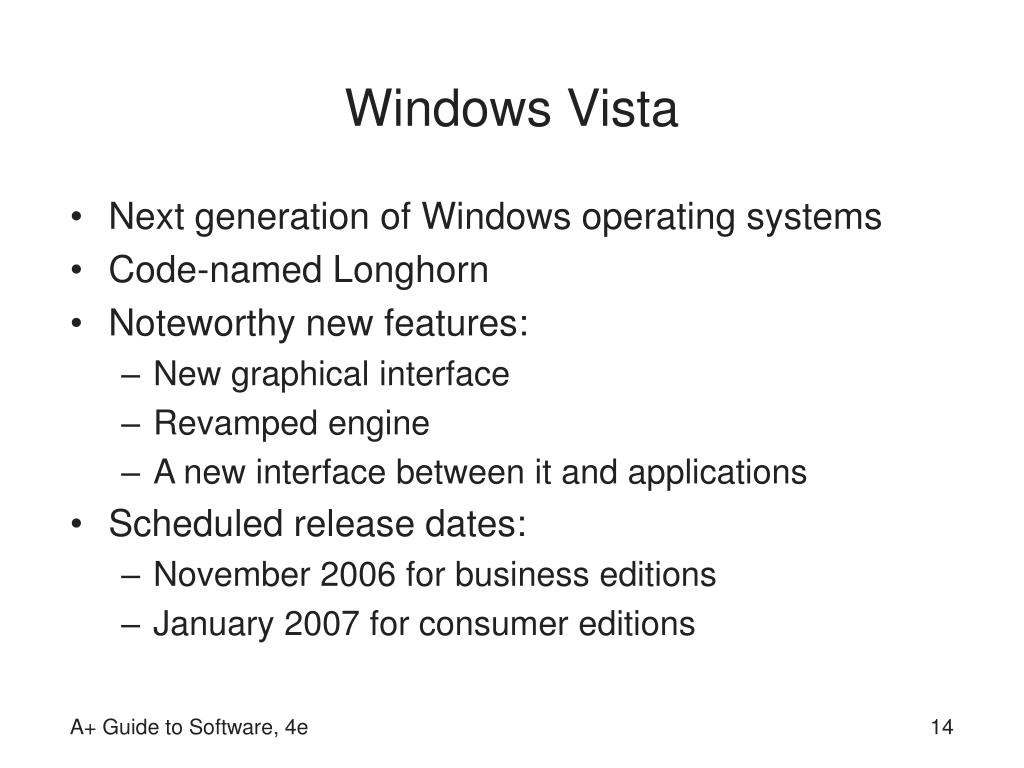 Windows Vista

• Next generation of Windows operating systems
• Code-named Longhorn
• Noteworthy new features:
– New graphical interface
– Revamped engine
– A new interface between it and applications
• Scheduled release dates:
– November 2006 for business editions
– January 2007 for consumer editions

A+ Guide to Software, 4e

14